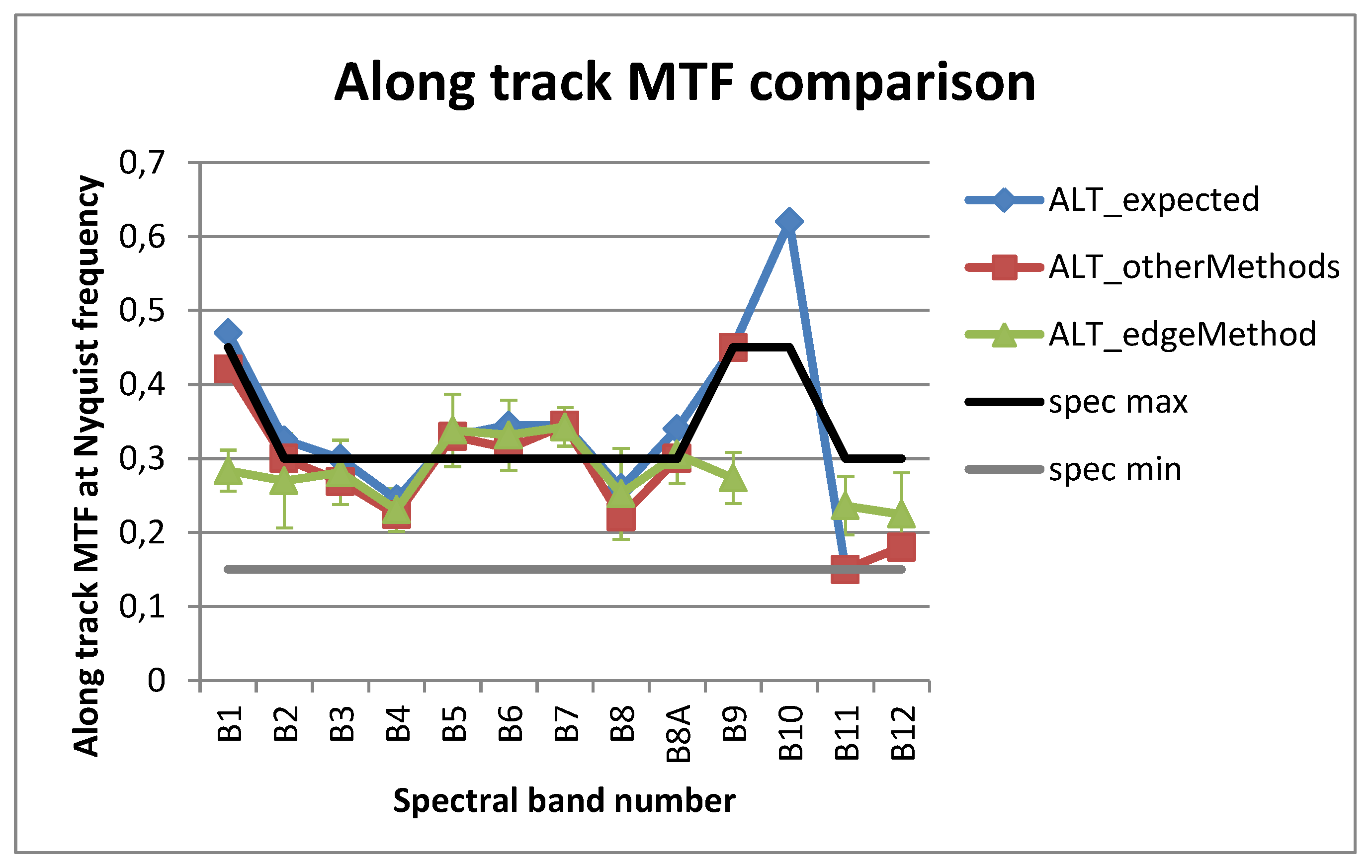 Along track MTF comparison

Along track MTF at Nyquist frequency

0,7
0,6
0,5
0,4
0,3
0,2
0,1
0

B1
B2
B3
B4
B5
B6
B7
B8
B8A
B9
B10
B11
B12

Spectral band number

ALT_expected
ALT_otherMethods
ALT_edgeMethod
spec max
spec min